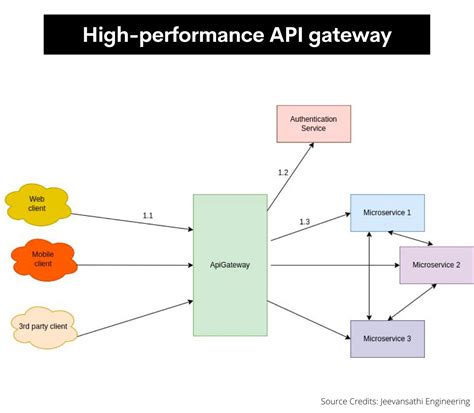 High-performance API gateway

Authentication Service

1.2

Web client

1.1

Microservice 1

1.3

Mobile client

ApiGateway

Microservice 2

3rd party client

Microservice 3

Source Credits: Jeevansathi Engineering